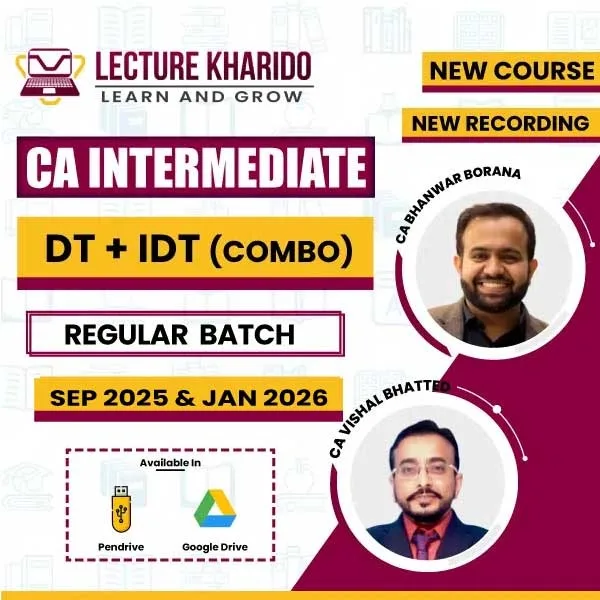 LECTURE KHARIDO
LEARN AND GROW

NEW COURSE

NEW RECORDING

CA INTERMEDIATE

DT + IDT (COMBO)

REGULAR BATCH

SEP 2025 & JAN 2026

CA BHANWAR BORANA

CA VISHAL BHATTED

Available In

Pendrive

Google Drive